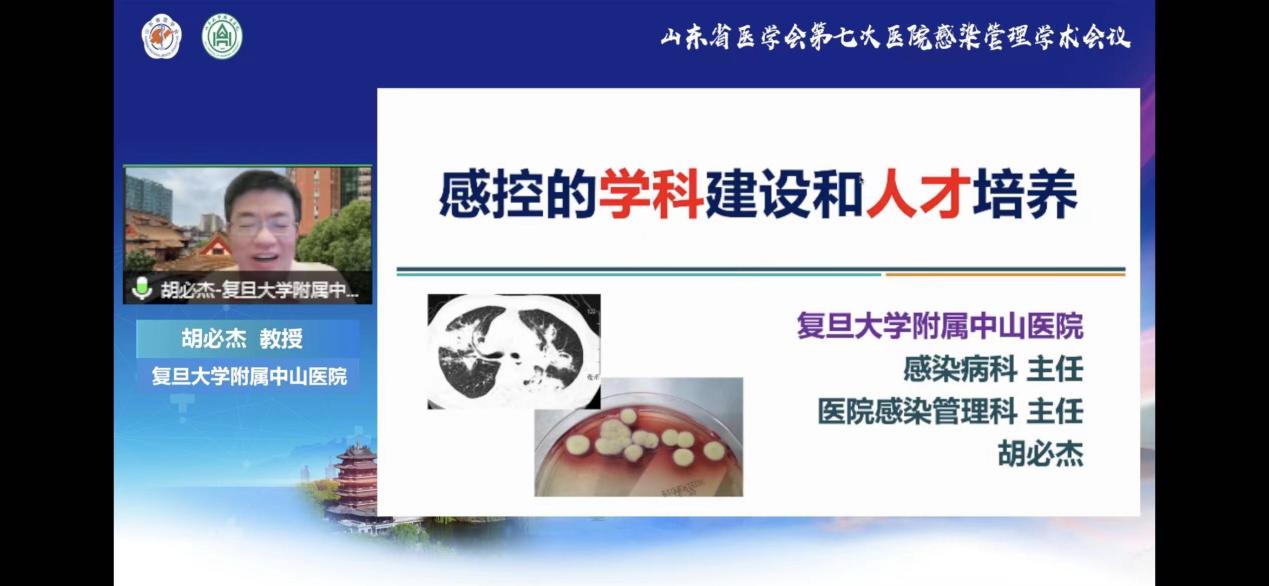 山东省医学会第七次医院感染管理学术会议

胡必杰-复旦大学附属中...

胡必杰 教授
复旦大学附属中山医院

感控的学科建设和人才培养

复旦大学附属中山医院
感染病科 主任
医院感染管理科 主任
胡必杰